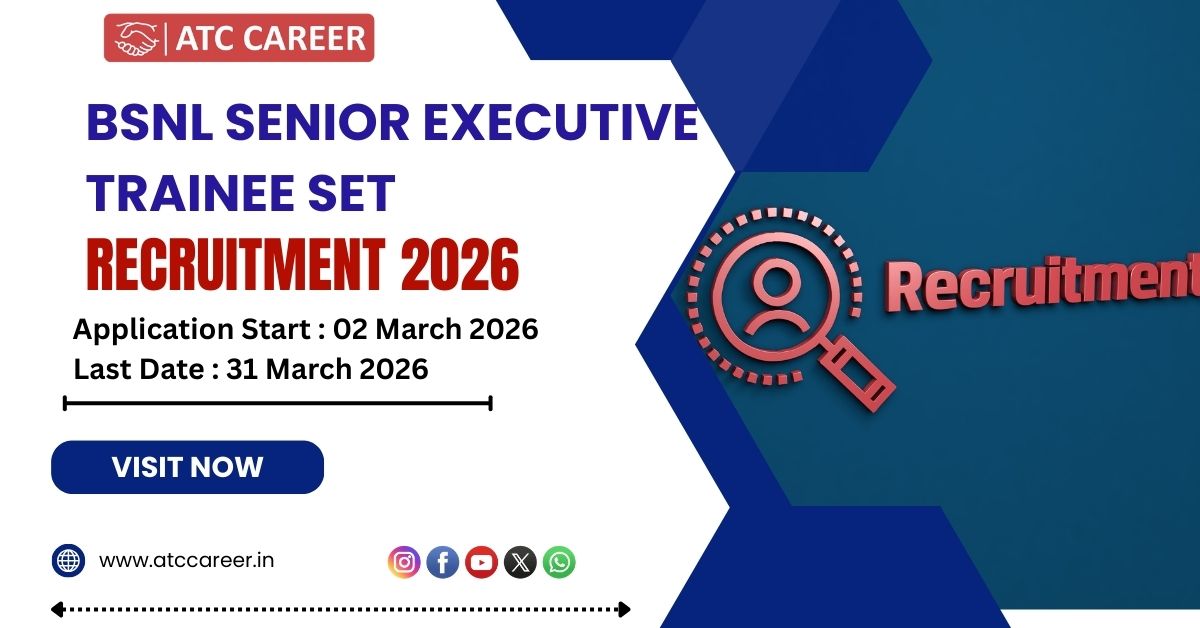 ATC CAREER

BSNL SENIOR EXECUTIVE TRAINEE SET

RECRUITMENT 2026

Application Start : 02 March 2026
Last Date : 31 March 2026

VISIT NOW

www.atccareer.in

Recruitment